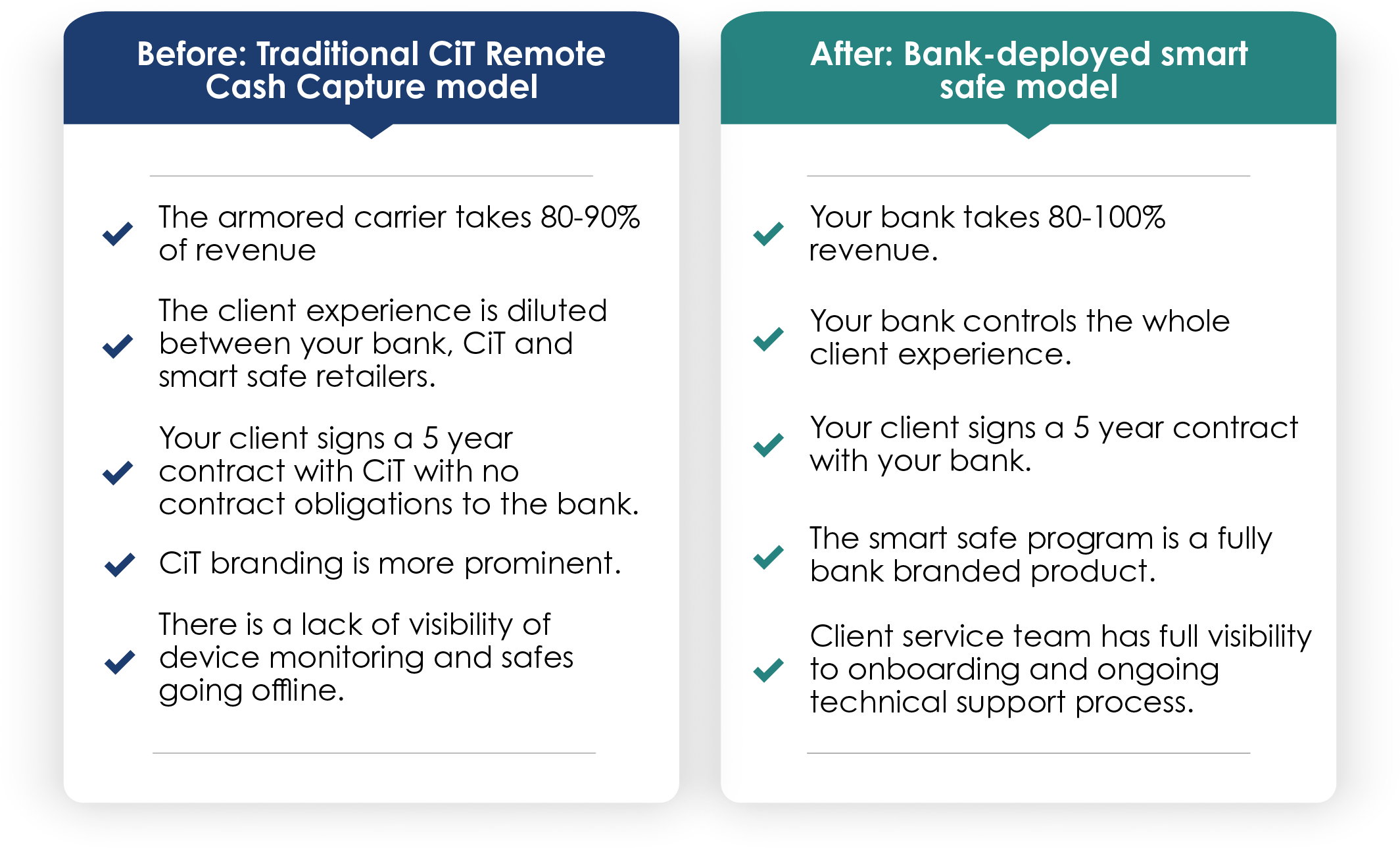 Before: Traditional CiT Remote Cash Capture model

The armored carrier takes 80-90% of revenue

The client experience is diluted between your bank, CiT and smart safe retailers.

Your client signs a 5 year contract with CiT with no contract obligations to the bank.

CiT branding is more prominent.

There is a lack of visibility of device monitoring and safes going offline.

After: Bank-deployed smart safe model

Your bank takes 80-100% revenue.

Your bank controls the whole client experience.

Your client signs a 5 year contract with your bank.

The smart safe program is a fully bank branded product.

Client service team has full visibility to onboarding and ongoing technical support process.